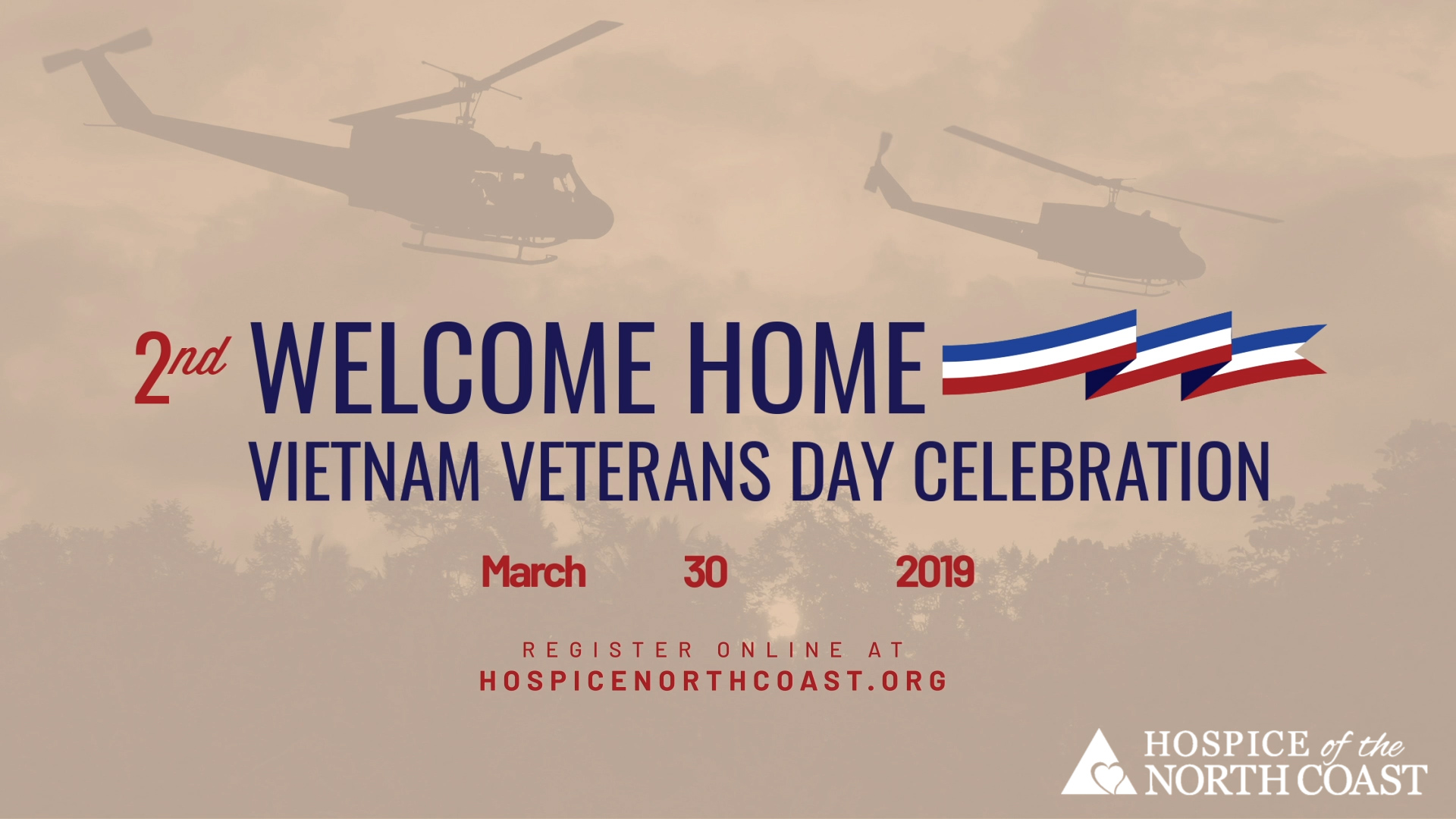 2nd WELCOME HOME
VIETNAM VETERANS DAY CELEBRATION

March 30 2019

REGISTER ONLINE AT
HOSPICENORTHCOAST.ORG

HOSPICE of the NORTH COAST